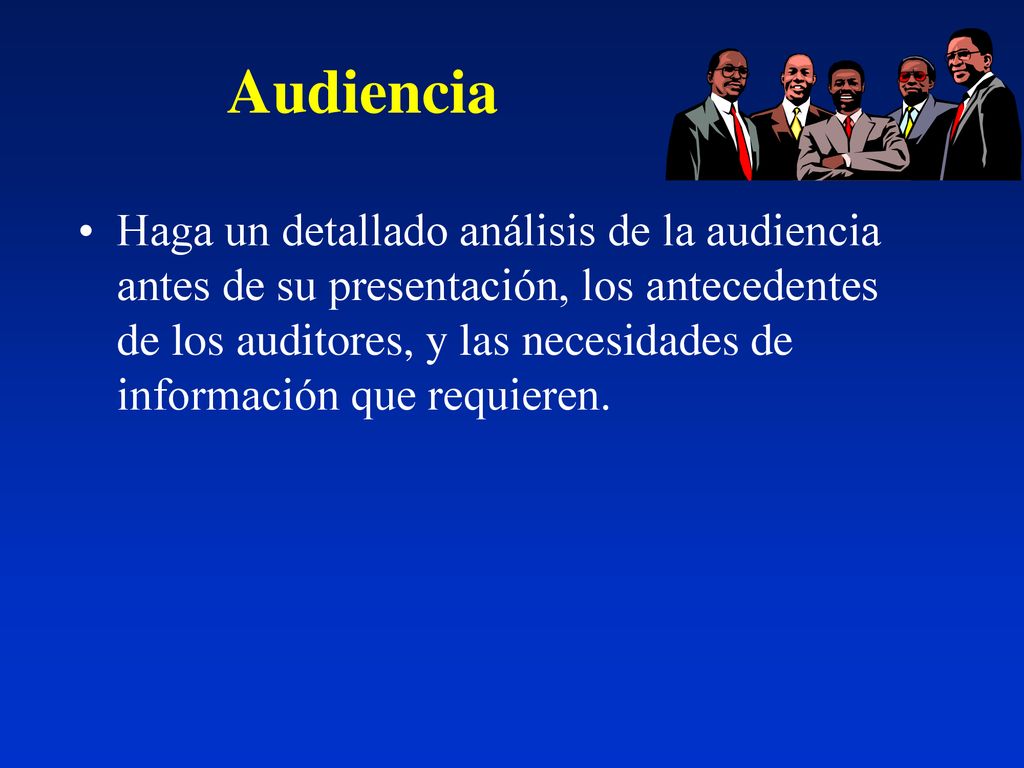 Audiencia

• Haga un detallado análisis de la audiencia antes de su presentación, los antecedentes de los auditores, y las necesidades de información que requieren.